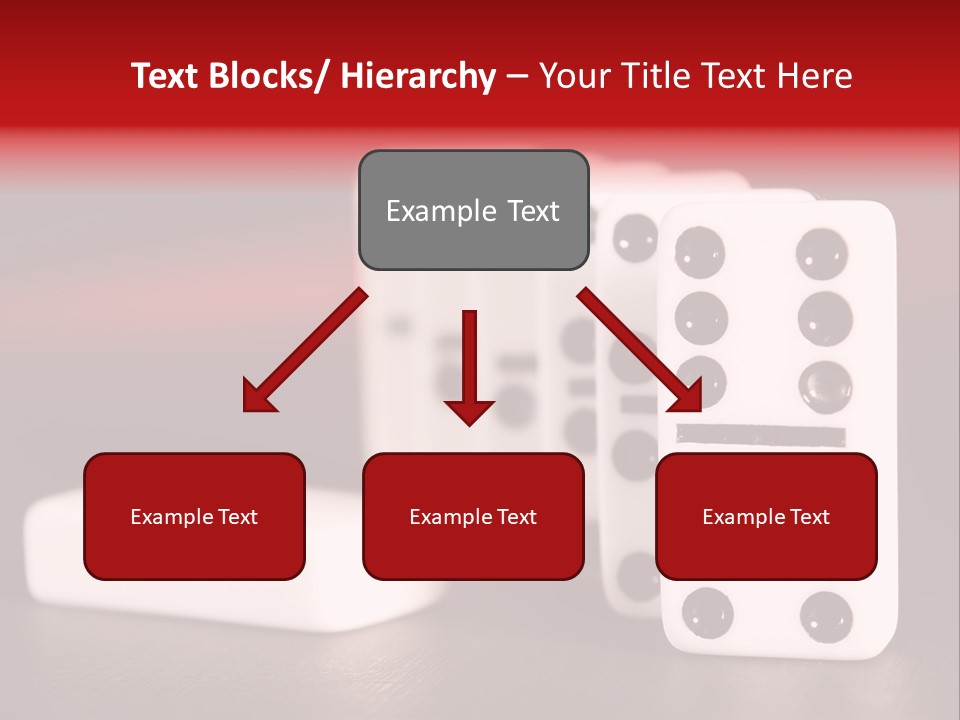 Text Blocks/ Hierarchy – Your Title Text Here

Example Text

Example Text

Example Text

Example Text